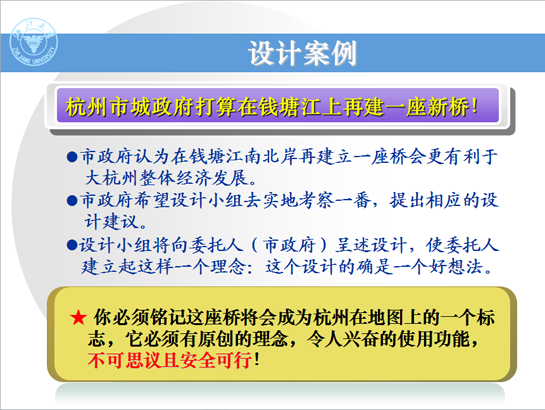 ZHEJIANG UNIVERSITY

设计案例

杭州市城政府打算在钱塘江上再建一座新桥！

●市政府认为在钱塘江南北岸再建立一座桥会更有利于大杭州整体经济发展。

●市政府希望设计小组去实地考察一番，提出相应的设计建议。

●设计小组将向委托人（市政府）呈述设计，使委托人建立起这样一个理念：这个设计的确是一个好想法。

★ 你必须铭记这座桥将会成为杭州在地图上的一个标志，它必须有原创的理念，令人兴奋的使用功能，不可思议且安全可行！